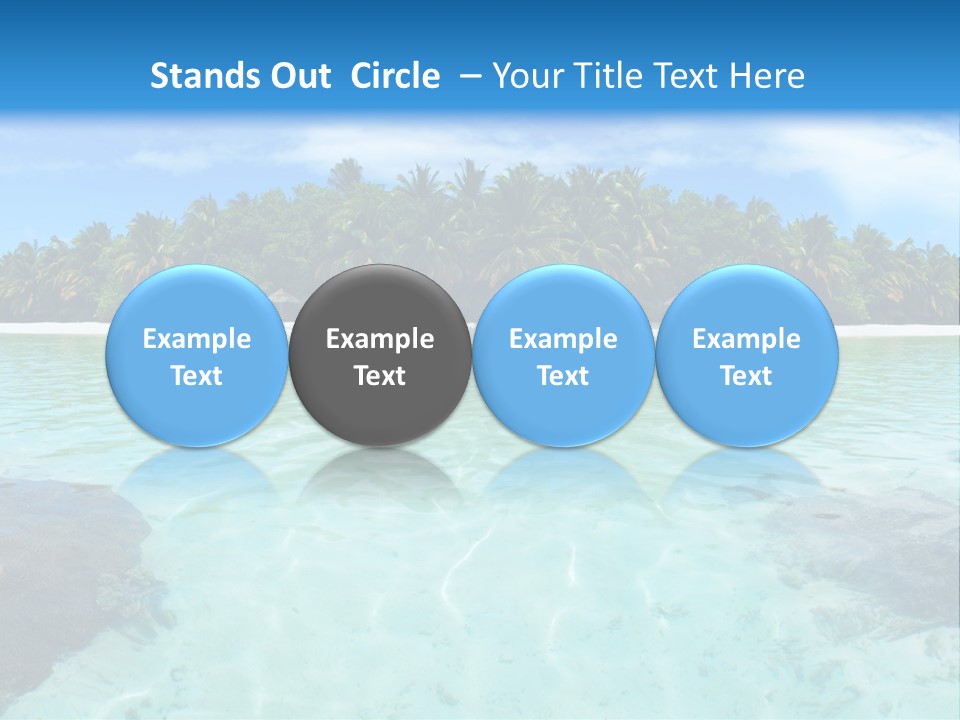 Stands Out Circle – Your Title Text Here

Example Text

Example Text

Example Text

Example Text